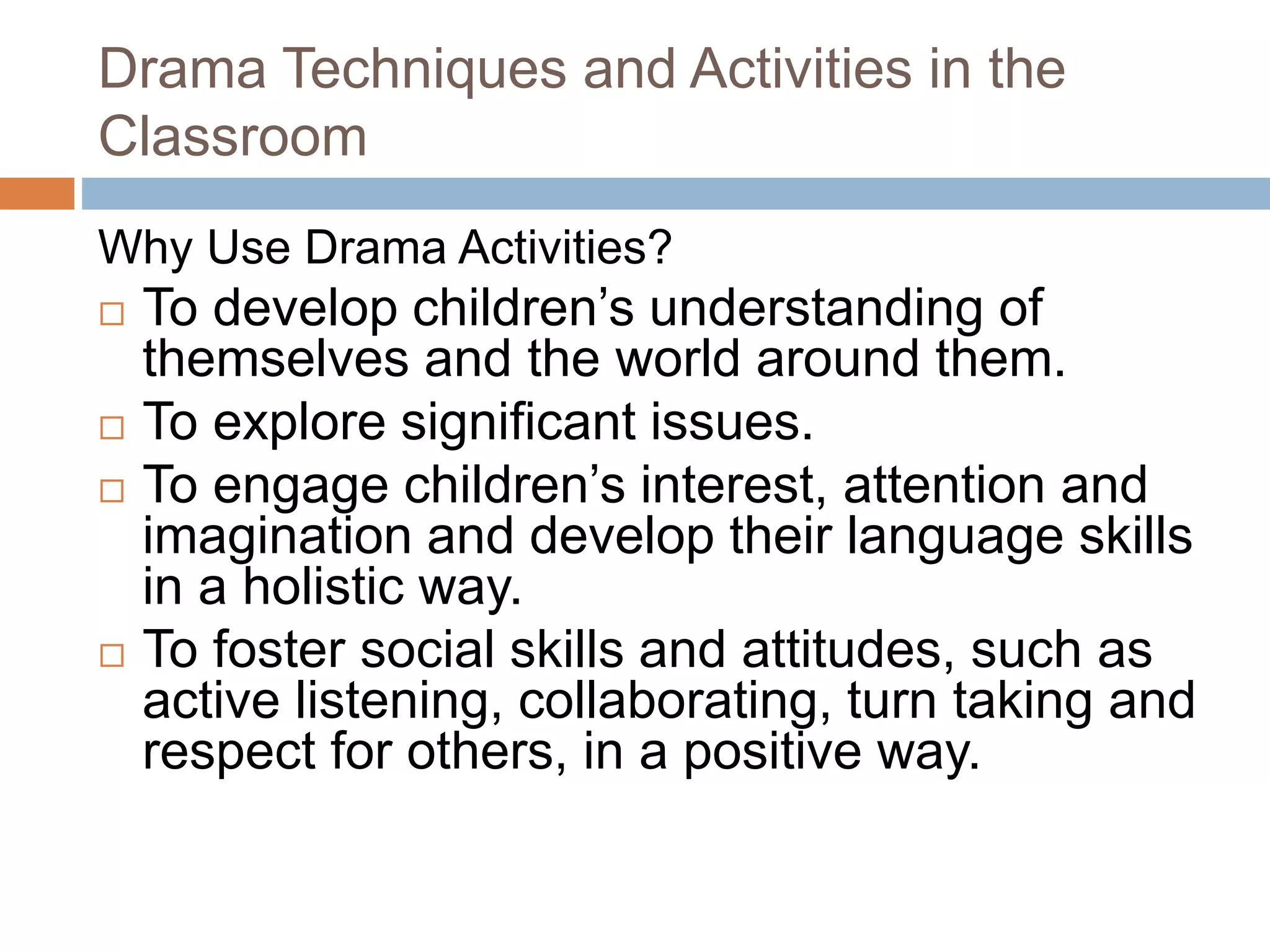 Drama Techniques and Activities in the Classroom

Why Use Drama Activities?

□ To develop children’s understanding of themselves and the world around them.
□ To explore significant issues.
□ To engage children’s interest, attention and imagination and develop their language skills in a holistic way.
□ To foster social skills and attitudes, such as active listening, collaborating, turn taking and respect for others, in a positive way.